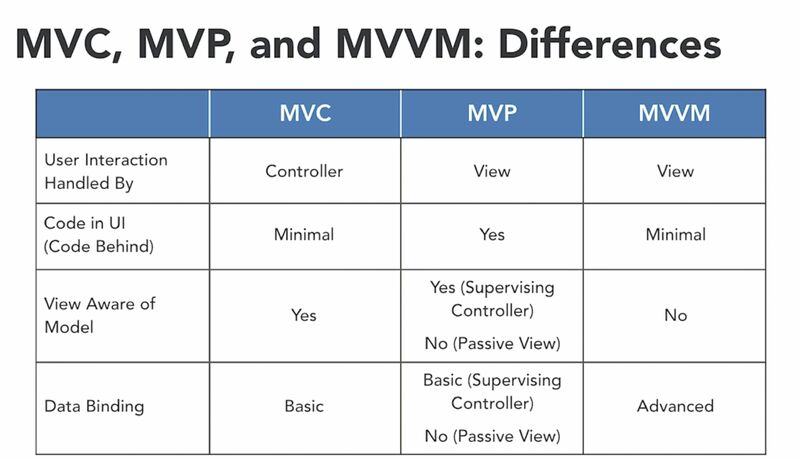 MVC, MVP, and MVVM: Differences

| | MVC | MVP | MVVM |
|---|---|---|---|
| User Interaction Handled By | Controller | View | View |
| Code in UI (Code Behind) | Minimal | Yes | Minimal |
| View Aware of Model | Yes | Yes (Supervising Controller) No (Passive View) | No |
| Data Binding | Basic | Basic (Supervising Controller) No (Passive View) | Advanced |